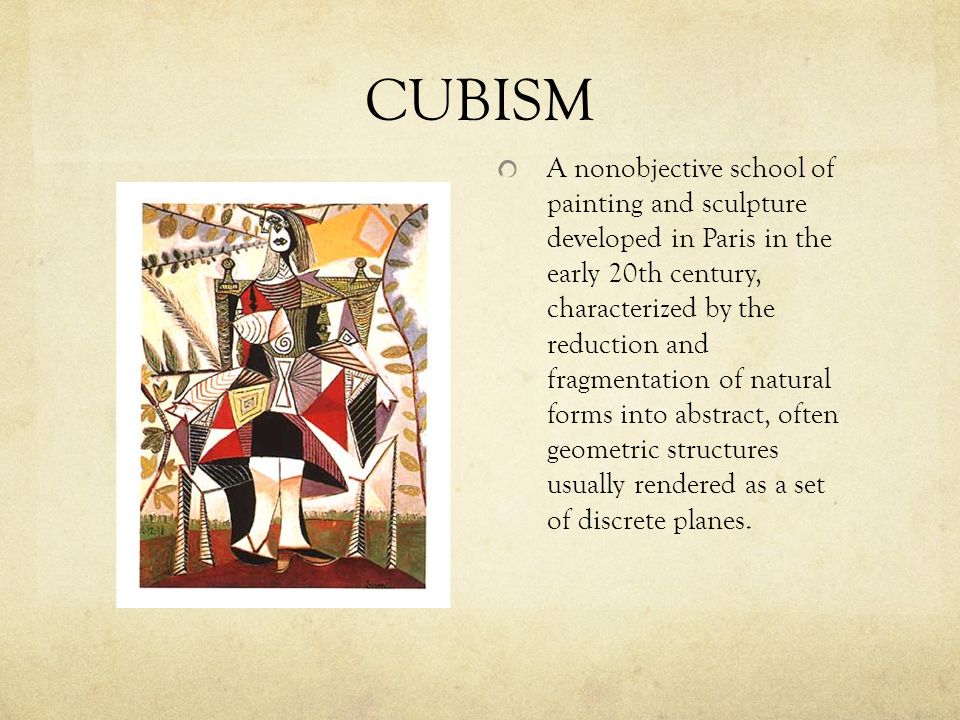 CUBISM

A nonobjective school of painting and sculpture developed in Paris in the early 20th century, characterized by the reduction and fragmentation of natural forms into abstract, often geometric structures usually rendered as a set of discrete planes.